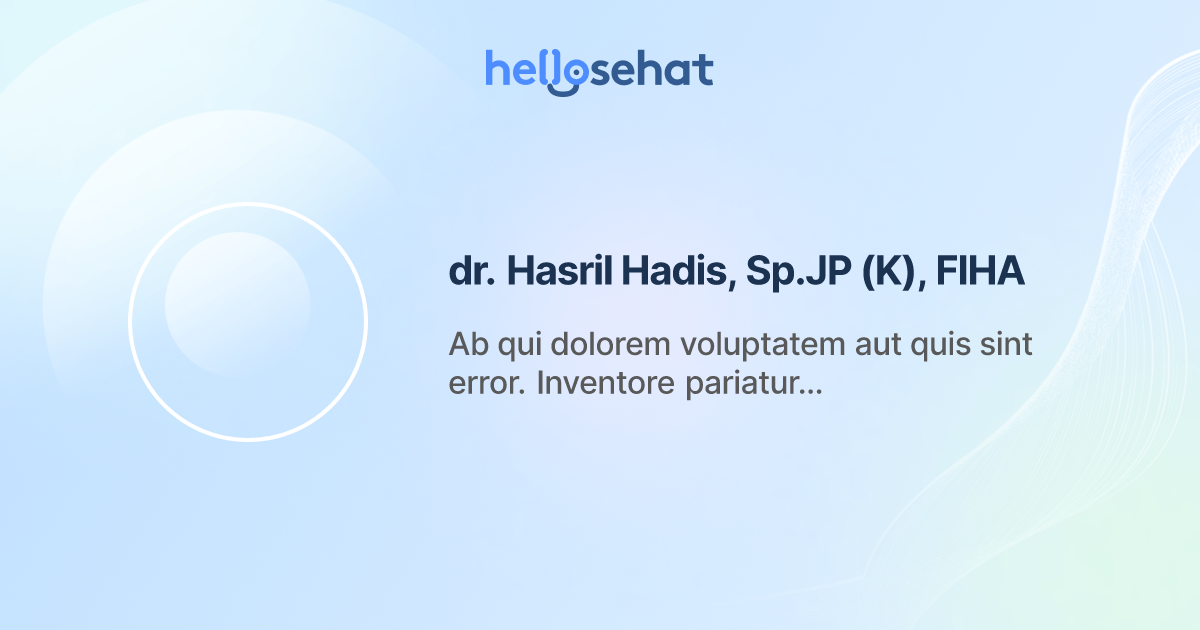 hellosehat

dr. Hasril Hadis, Sp.JP (K), FIHA

Ab qui dolorem voluptatem aut quis sint error. Inventore pariatur...